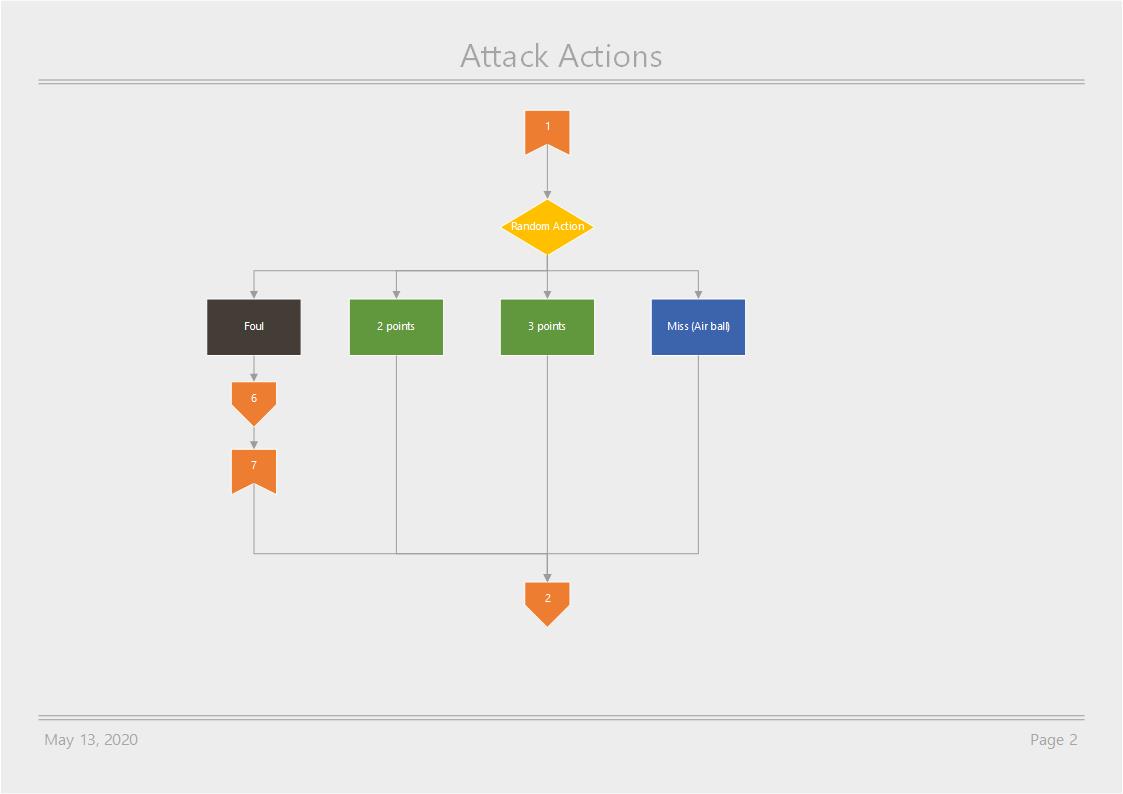 Attack Actions

1

Random Action

Foul

2 points

3 points

Miss (Air ball)

6

7

2

May 13, 2020

Page 2